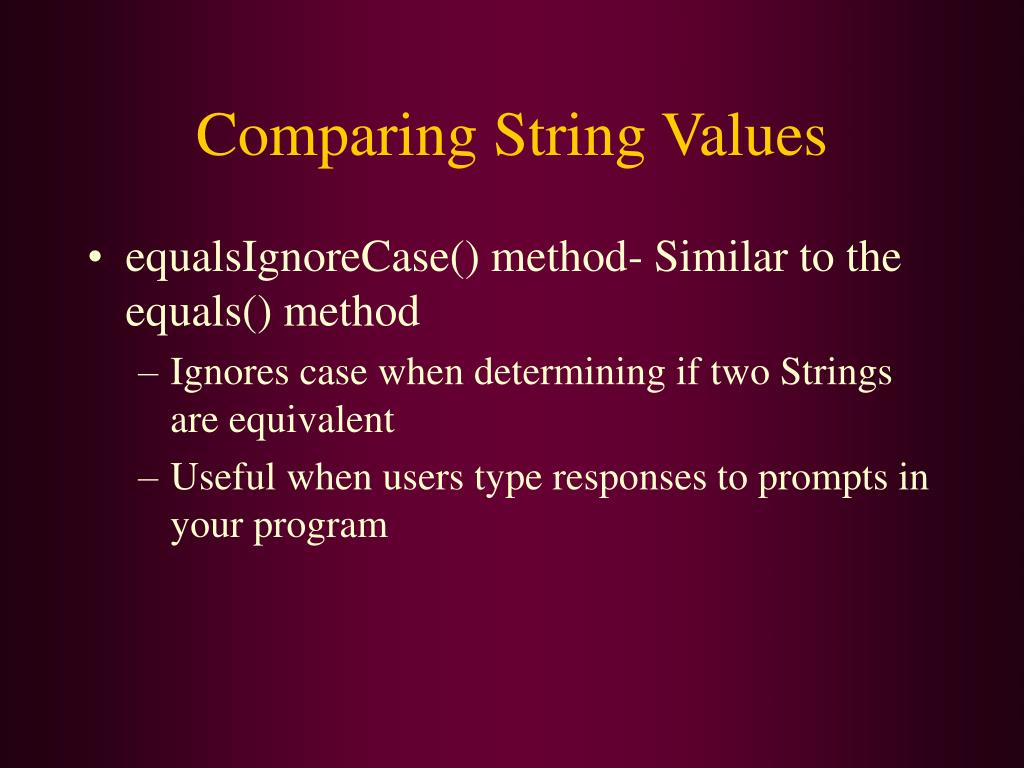 Comparing String Values

• equalsIgnoreCase() method- Similar to the equals() method
– Ignores case when determining if two Strings are equivalent
– Useful when users type responses to prompts in your program